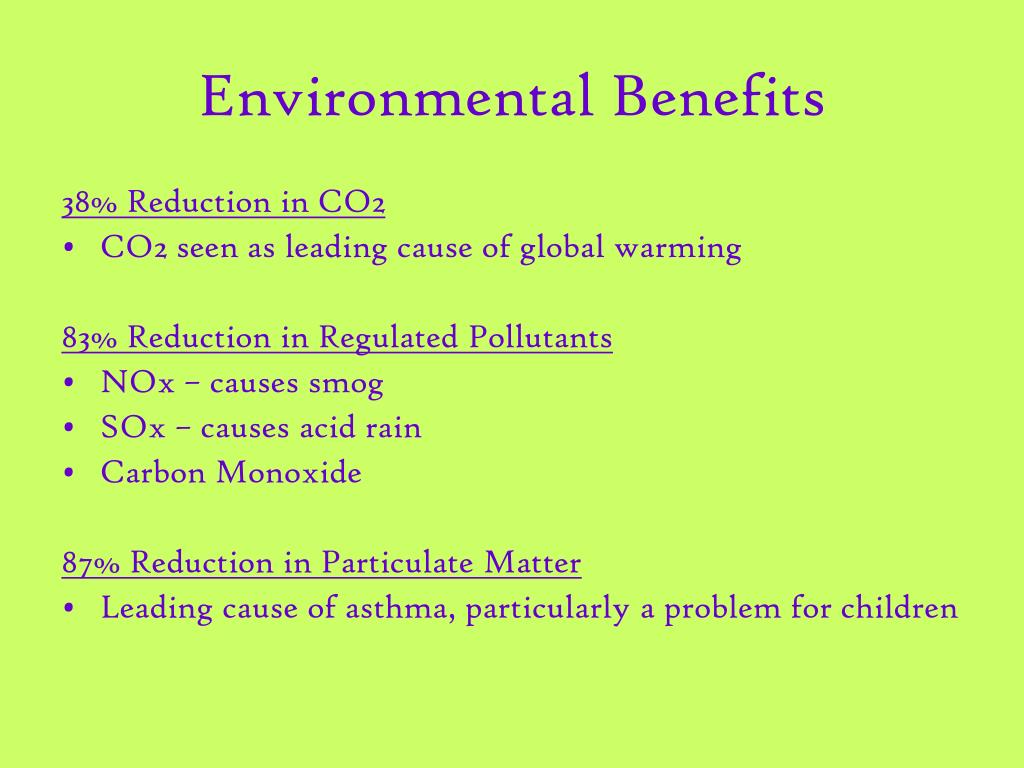 Environmental Benefits

38% Reduction in CO2
• CO2 seen as leading cause of global warming

83% Reduction in Regulated Pollutants
• NOx – causes smog
• SOx – causes acid rain
• Carbon Monoxide

87% Reduction in Particulate Matter
• Leading cause of asthma, particularly a problem for children